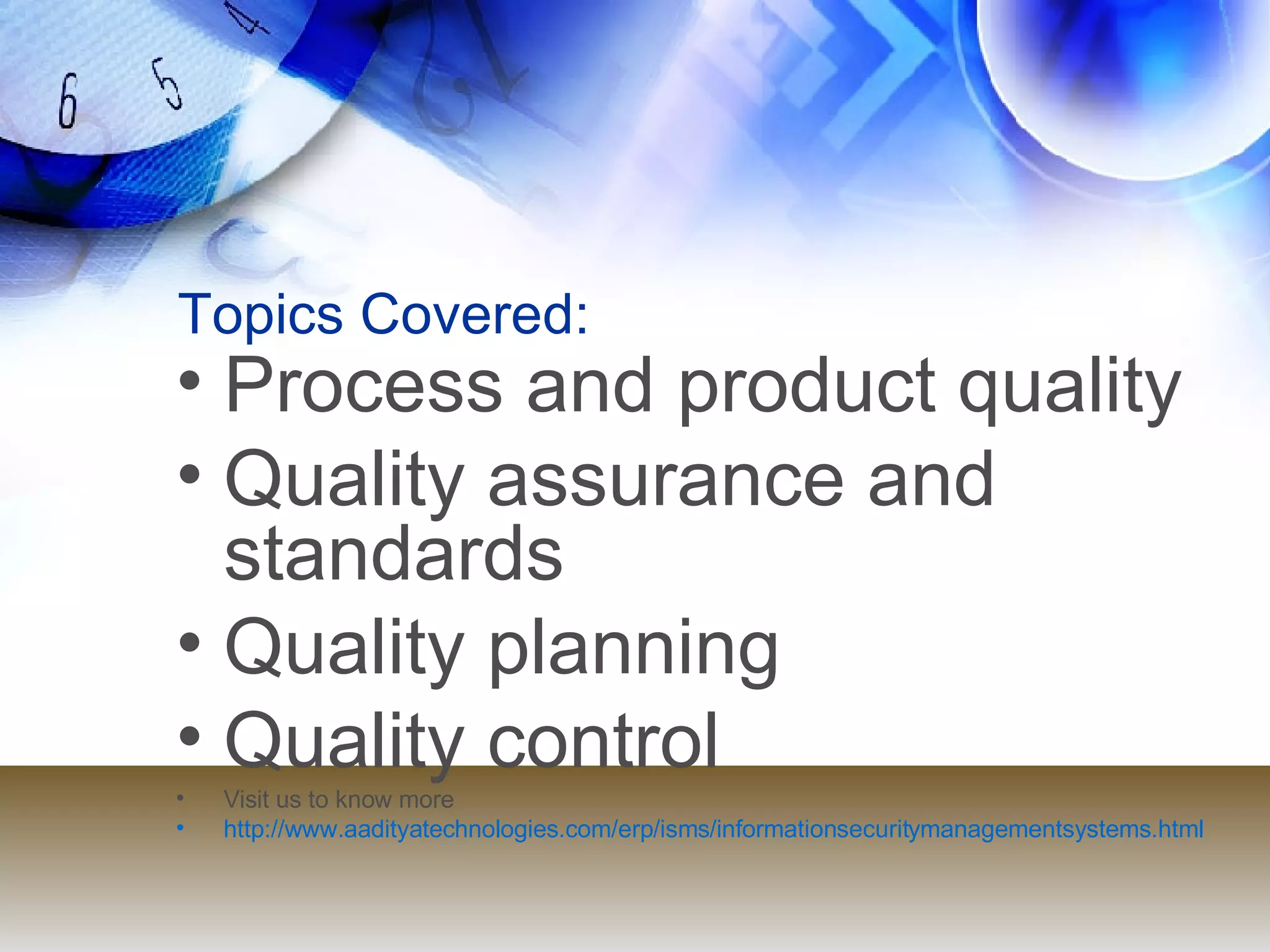 6 5 4

Topics Covered:

• Process and product quality
• Quality assurance and standards
• Quality planning
• Quality control

• Visit us to know more
• http://www.aadityatechnologies.com/erp/isms/informationsecuritymanagementsystems.html